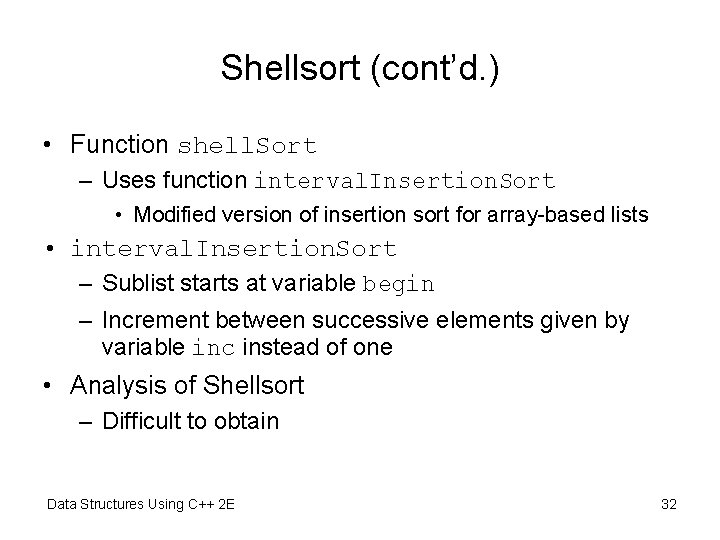 Shellsort (cont'd.)

• Function shellSort
– Uses function intervalInsertionSort
• Modified version of insertion sort for array-based lists

• intervalInsertionSort
– Sublist starts at variable begin
– Increment between successive elements given by variable inc instead of one

• Analysis of Shellsort
– Difficult to obtain

Data Structures Using C++ 2E

32